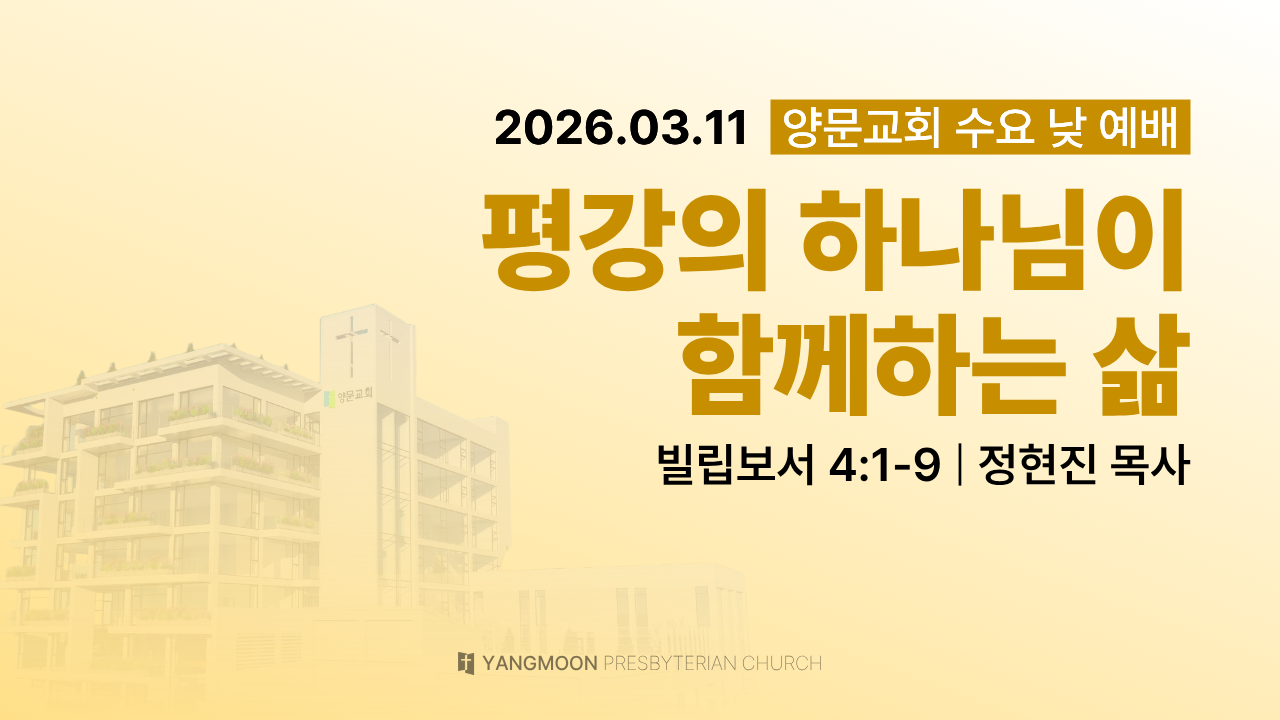 2026.03.11 양문교회 수요 낮 예배

평강의 하나님이 함께하는 삶

빌립보서 4:1-9 | 정현진 목사

양문교회

YANGMOON PRESBYTERIAN CHURCH